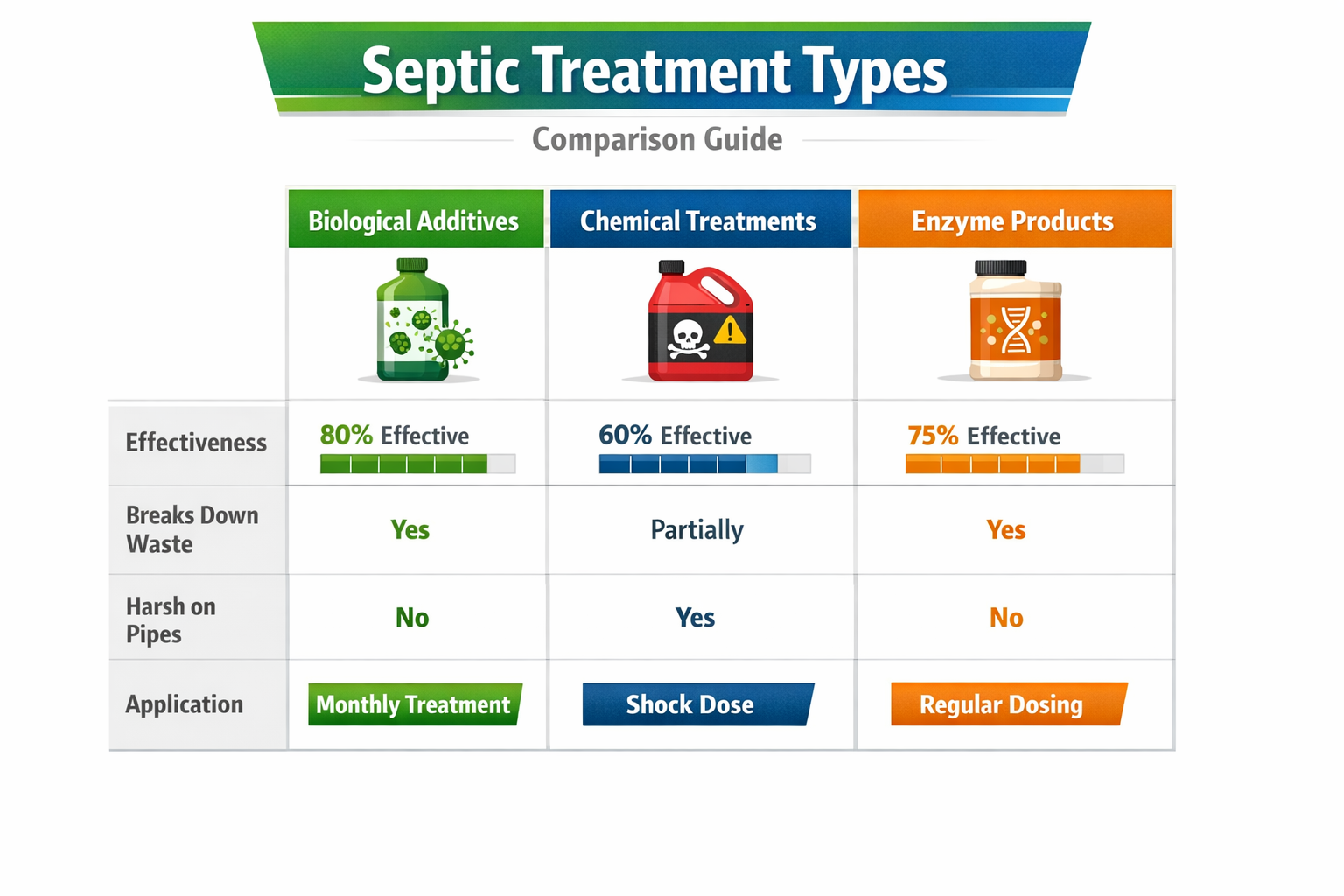 Septic Treatment Types

Comparison Guide

| | Biological Additives | Chemical Treatments | Enzyme Products |
|---|---|---|---|
| Effectiveness | 80% Effective | 60% Effective | 75% Effective |
| Breaks Down Waste | Yes | Partially | Yes |
| Harsh on Pipes | No | Yes | No |
| Application | Monthly Treatment | Shock Dose | Regular Dosing |